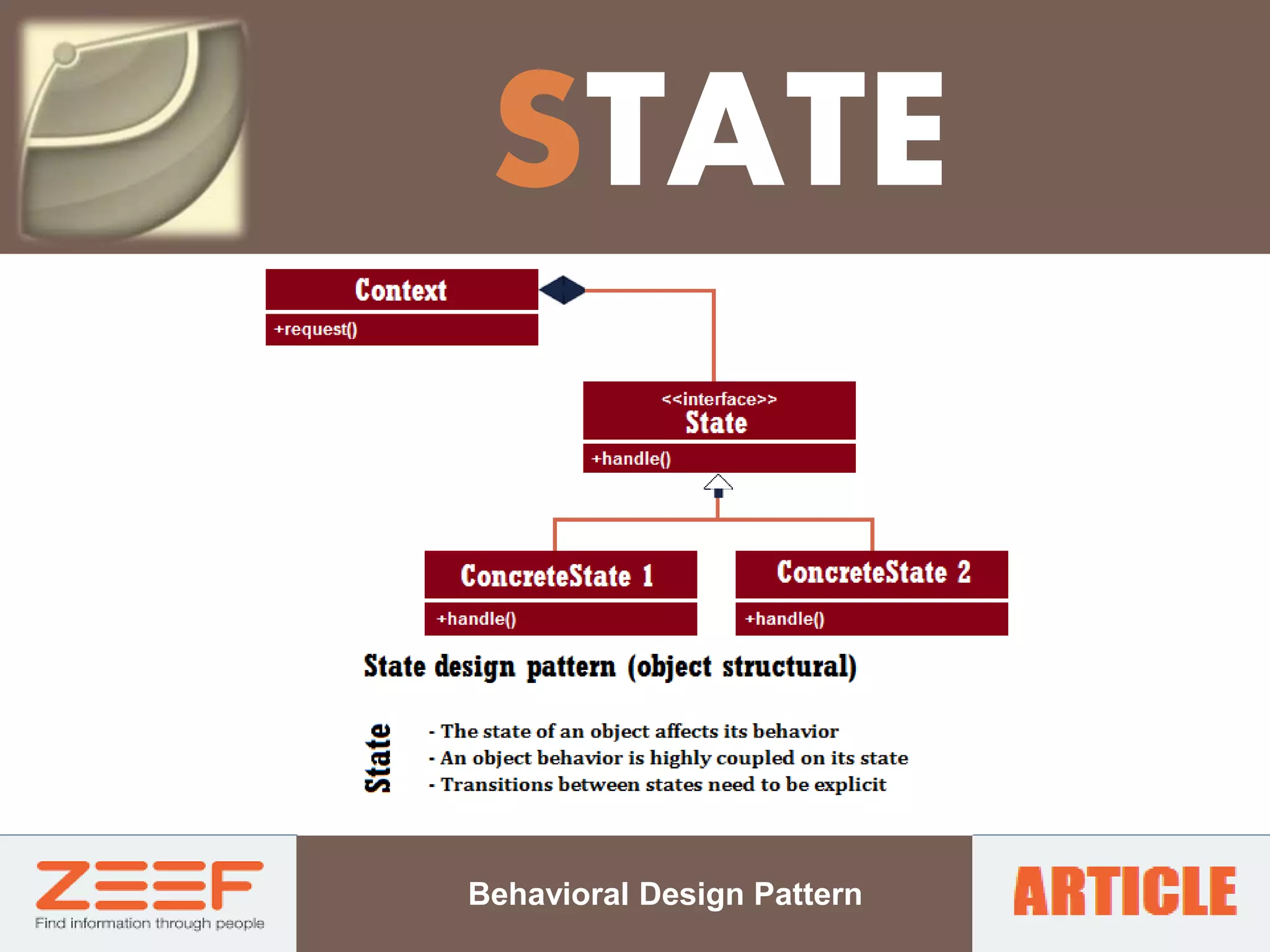 STATE

Context
+request()

<<interface>>
State
+handle()

ConcreteState 1
+handle()

ConcreteState 2
+handle()

State design pattern (object structural)

State

- The state of an object affects its behavior
- An object behavior is highly coupled on its state
- Transitions between states need to be explicit

ZEEF
Find information through people

Behavioral Design Pattern

ARTICLE